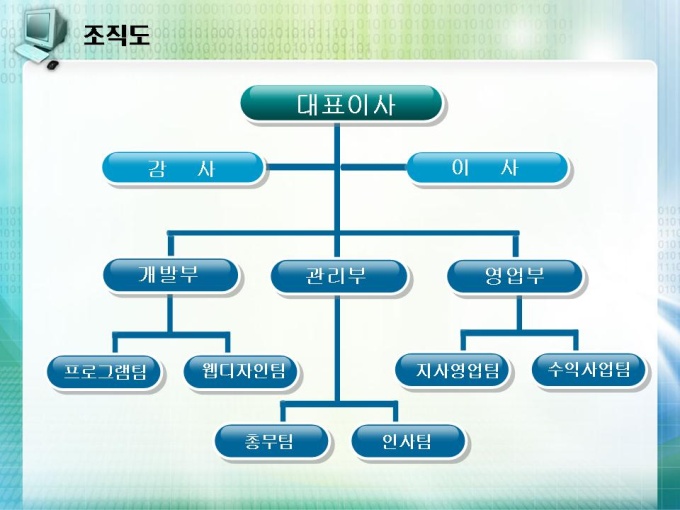 조직도

대표이사

감 사

이 사

개발부

관리부

영업부

프로그램팀

웹디자인팀

지사영업팀

수익사업팀

총무팀

인사팀